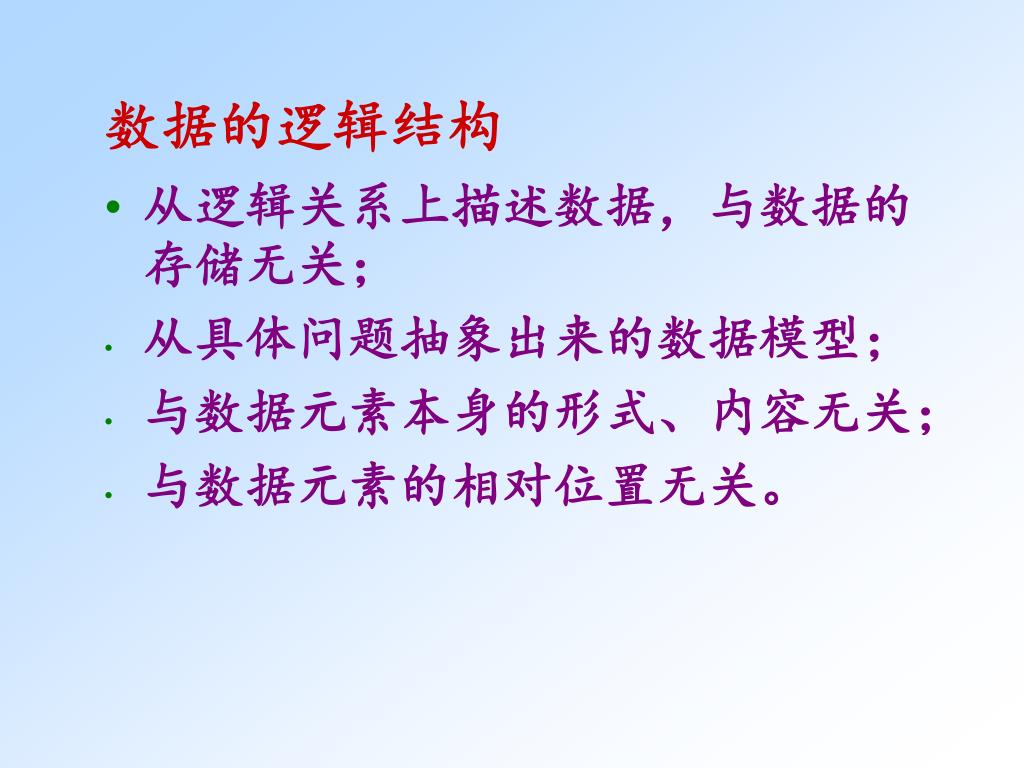 数据的逻辑结构

• 从逻辑关系上描述数据，与数据的存储无关；

• 从具体问题抽象出来的数据模型；

• 与数据元素本身的形式、内容无关；

• 与数据元素的相对位置无关。